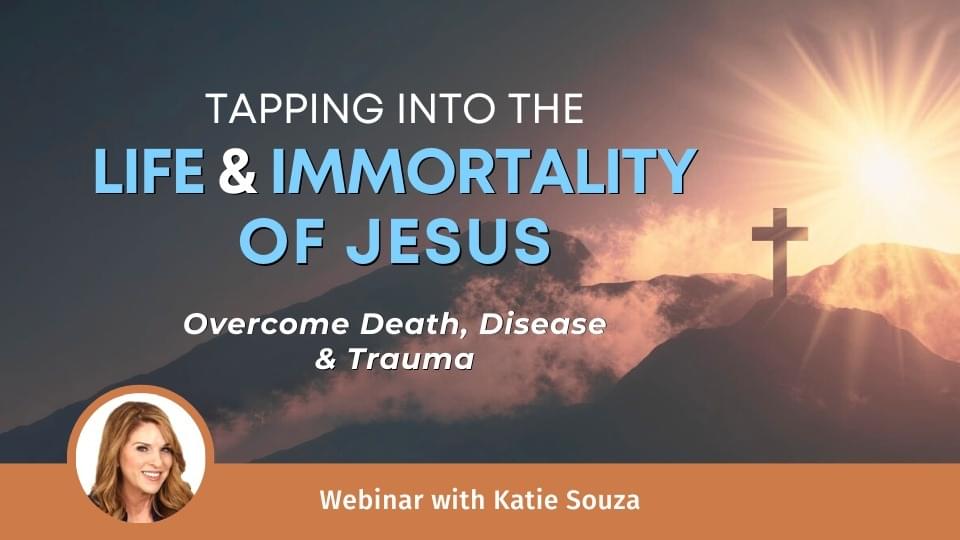 TAPPING INTO THE
LIFE & IMMORTALITY OF JESUS

Overcome Death, Disease & Trauma

Webinar with Katie Souza